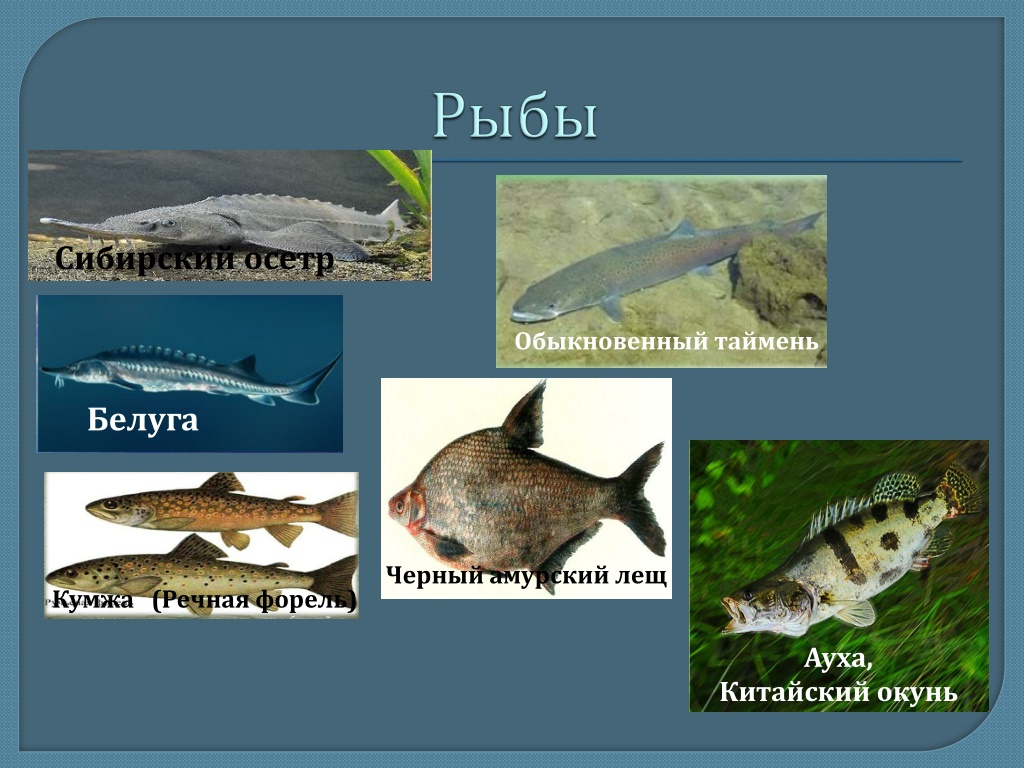 Рыбы

Сибирский осетр

Обыкновенный таймень

Белуга

Кумжа (Речная форель)

Черный амурский лещ

Ауха,
Китайский окунь